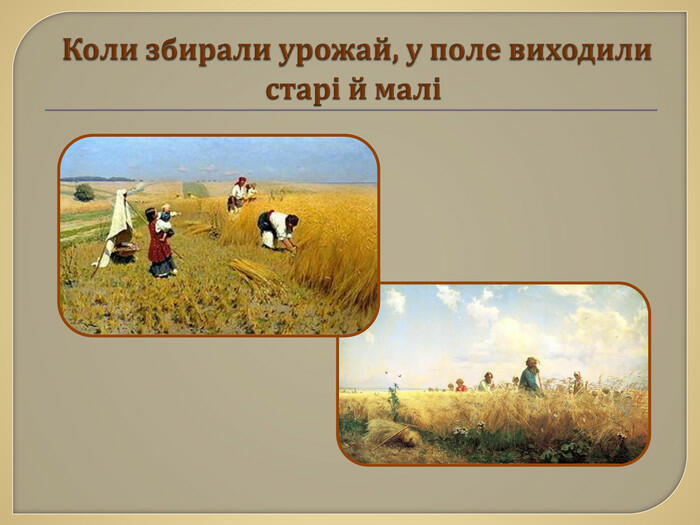 Коли збирали урожай, у поле виходили старі й малі